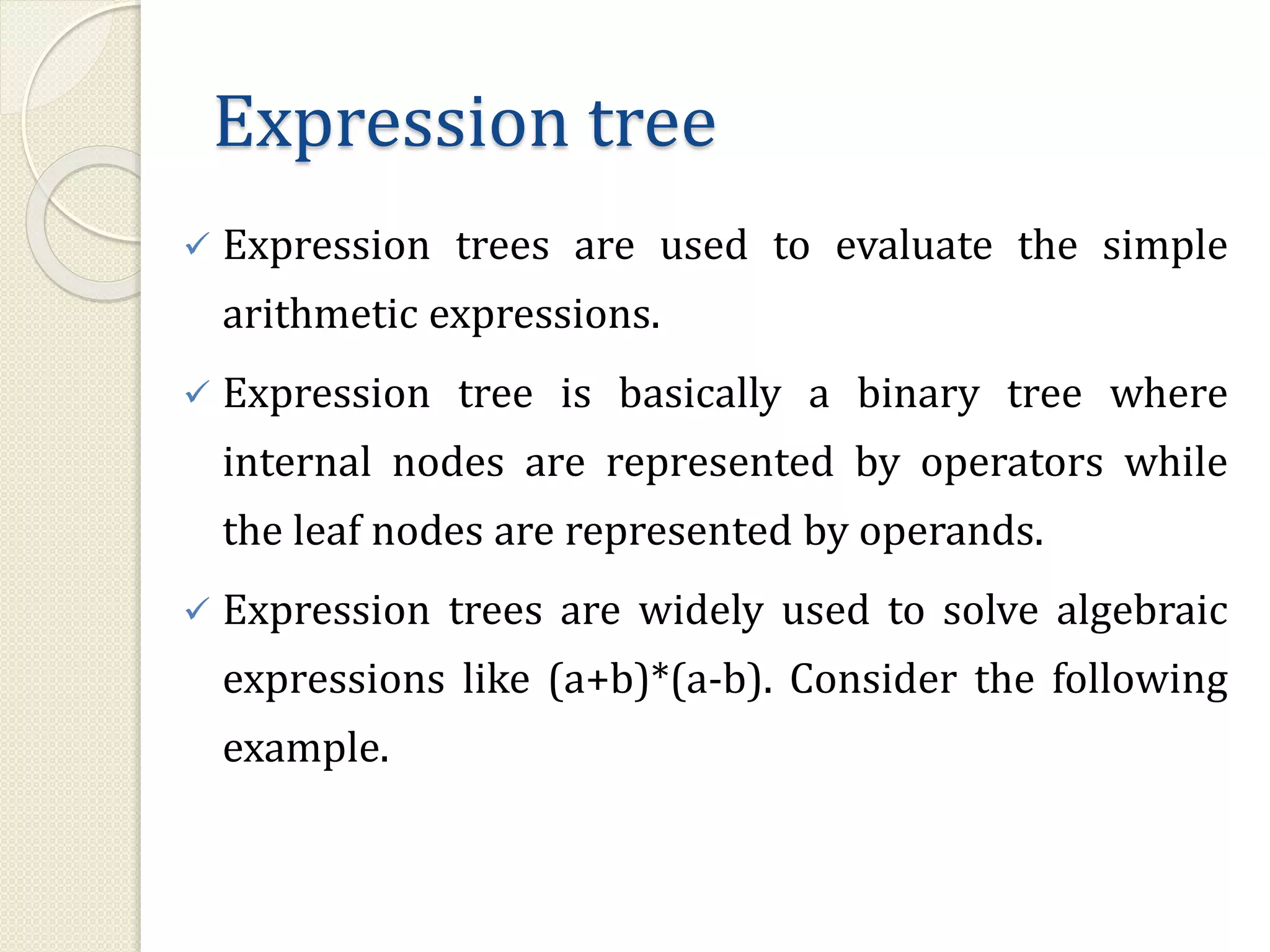 Expression tree

✓ Expression trees are used to evaluate the simple arithmetic expressions.

✓ Expression tree is basically a binary tree where internal nodes are represented by operators while the leaf nodes are represented by operands.

✓ Expression trees are widely used to solve algebraic expressions like $(a+b)*(a-b)$. Consider the following example.